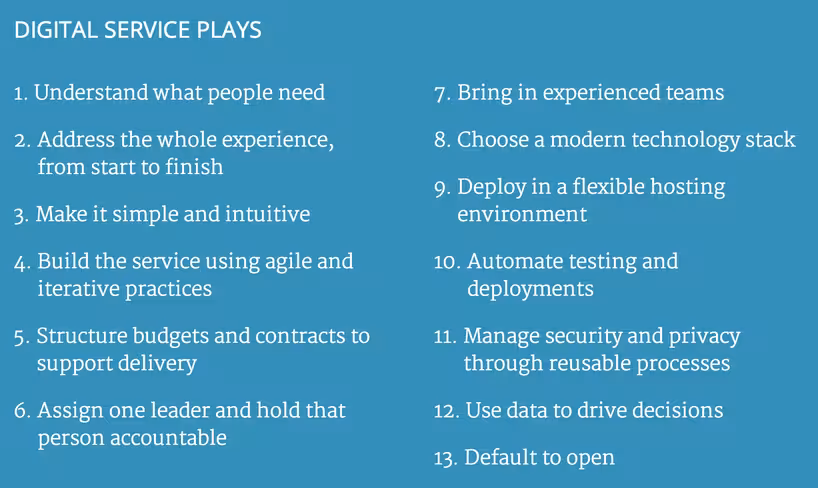 DIGITAL SERVICE PLAYS

1. Understand what people need

2. Address the whole experience, from start to finish

3. Make it simple and intuitive

4. Build the service using agile and iterative practices

5. Structure budgets and contracts to support delivery

6. Assign one leader and hold that person accountable

7. Bring in experienced teams

8. Choose a modern technology stack

9. Deploy in a flexible hosting environment

10. Automate testing and deployments

11. Manage security and privacy through reusable processes

12. Use data to drive decisions

13. Default to open